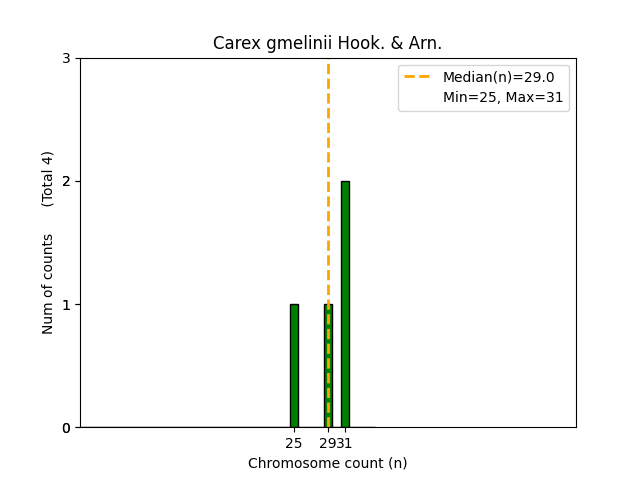 Carex gmelinii Hook. & Arn.

Median(n)=29.0
Min=25, Max=31

Num of counts (Total 4)

3
2
1
0

25
29
31

Chromosome count (n)